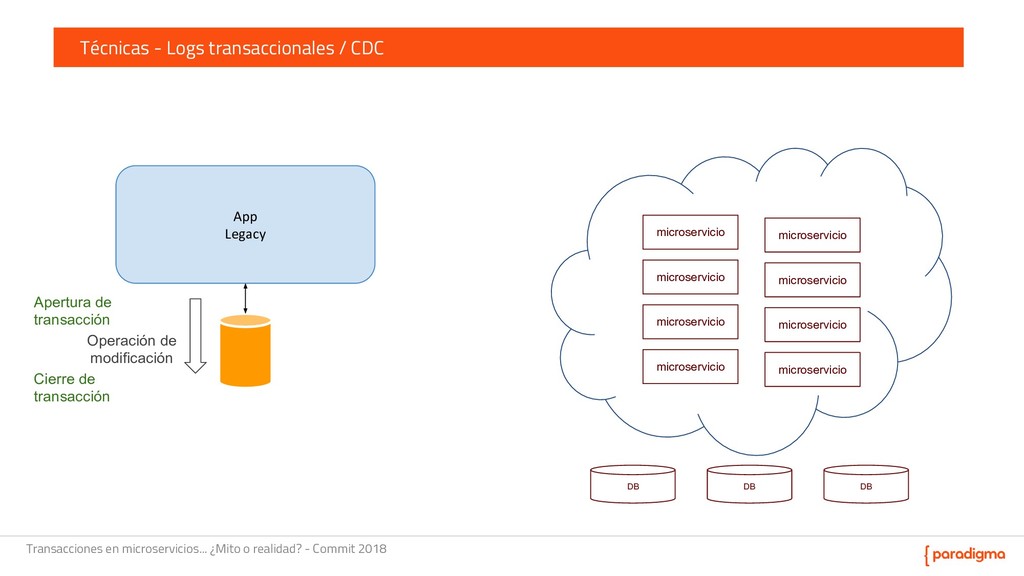 Técnicas - Logs transaccionales / CDC

App
Legacy

Apertura de transacción

Operación de modificación

Cierre de transacción

microservicio
microservicio
microservicio
microservicio
microservicio
microservicio
microservicio
microservicio

DB
DB
DB

Transacciones en microservicios... ¿Mito o realidad? - Commit 2018

{ paradigma